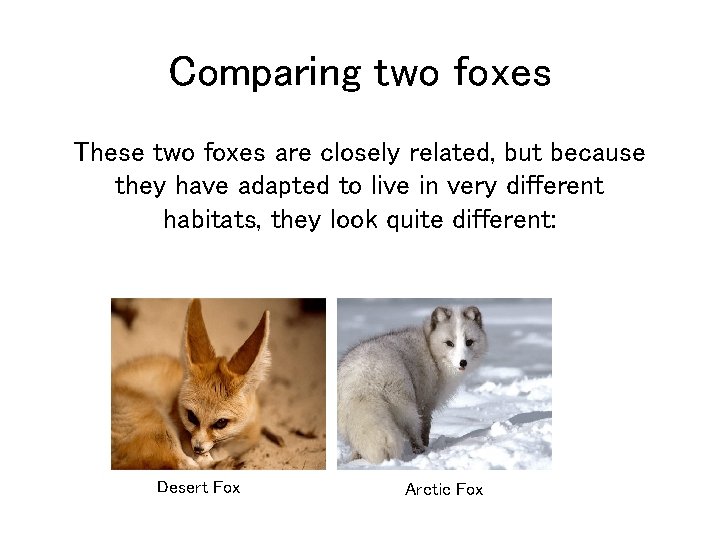 Comparing two foxes

These two foxes are closely related, but because they have adapted to live in very different habitats, they look quite different:

Desert Fox

Arctic Fox